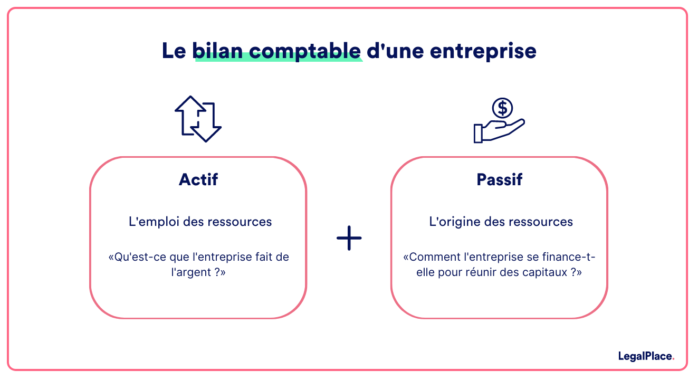 Le bilan comptable d'une entreprise

Actif

L'emploi des ressources

«Qu'est-ce que l'entreprise fait de l'argent ?»

+

Passif

L'origine des ressources

«Comment l'entreprise se finance-t-elle pour réunir des capitaux ?»

LegalPlace.